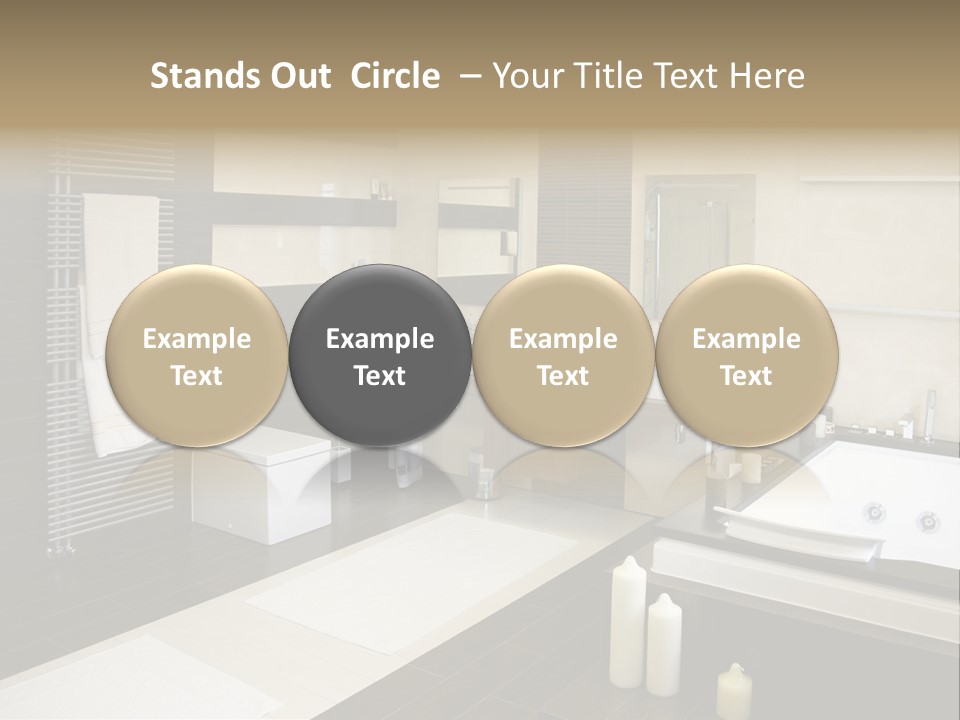 Stands Out  Circle  – Your Title Text Here

Example Text

Example Text

Example Text

Example Text